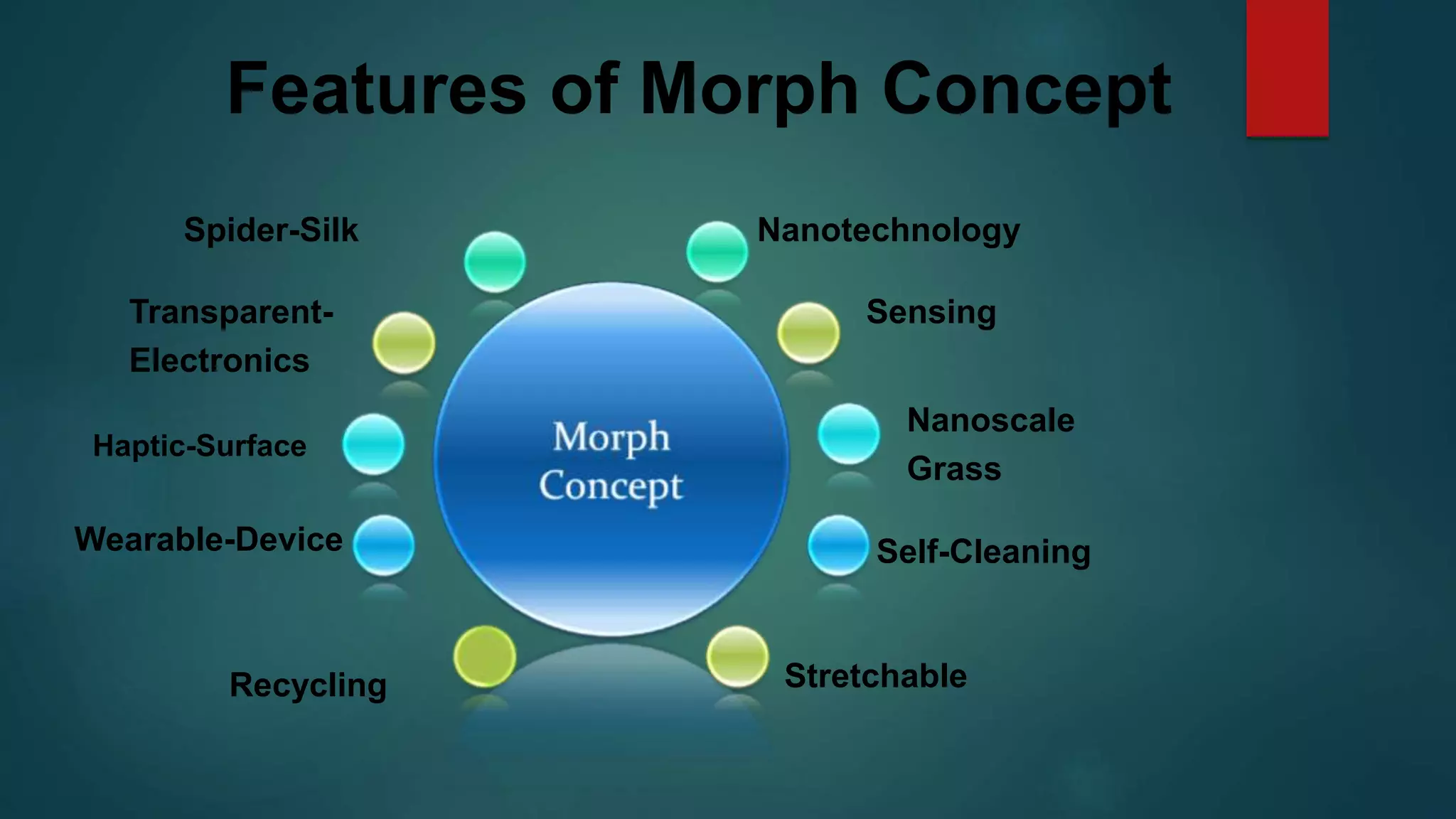 Features of Morph Concept

Spider-Silk

Transparent-Electronics

Haptic-Surface

Wearable-Device

Recycling

Morph Concept

Nanotechnology

Sensing

Nanoscale Grass

Self-Cleaning

Stretchable